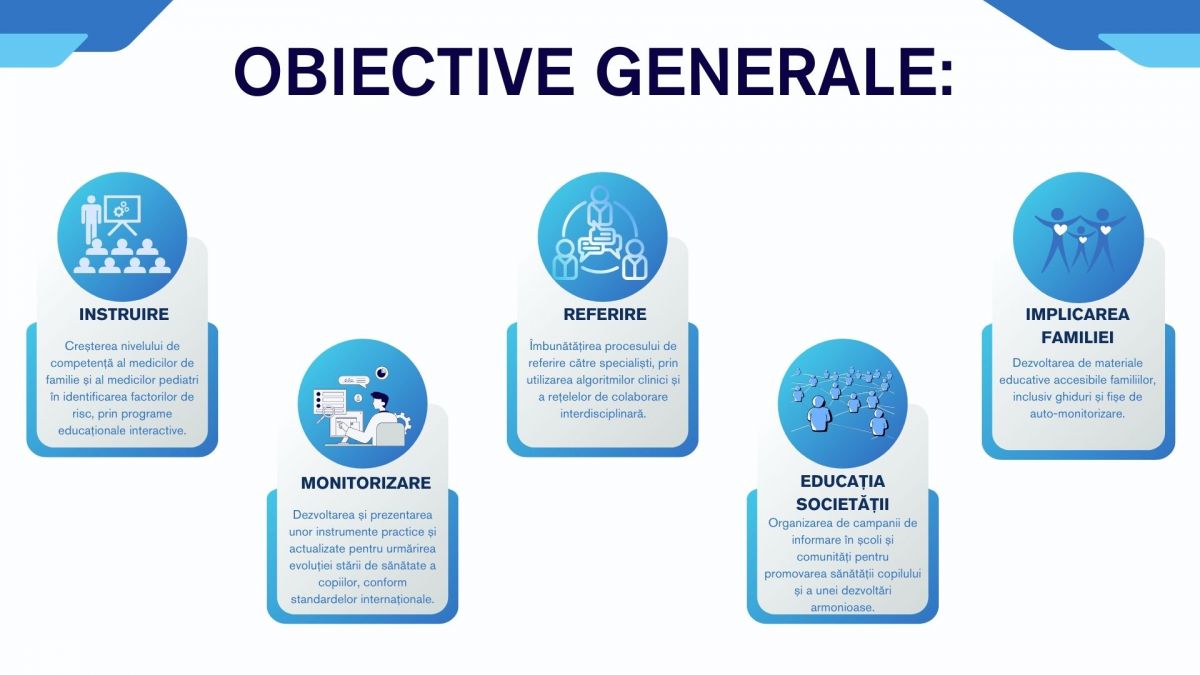 OBIECTIVE GENERALE:

INSTRUIRE

Creșterea nivelului de competență al medicilor de familie și al medicilor pediatri în identificarea factorilor de risc, prin programe educaționale interactive.

MONITORIZARE

Dezvoltarea și prezentarea unor instrumente practice și actualizate pentru urmărirea evoluției stării de sănătate a copiilor, conform standardelor internaționale.

REFERIRE

Îmbunătățirea procesului de referire către specialiști, prin utilizarea algoritmilor clinici și a rețelelor de colaborare interdisciplinară.

EDUCAȚIA SOCIETĂȚII

Organizarea de campanii de informare în școli și comunități pentru promovarea sănătății copilului și a unei dezvoltări armonioase.

IMPLICAREA FAMILIEI

Dezvoltarea de materiale educative accesibile familiilor, inclusiv ghiduri și fișe de auto-monitorizare.